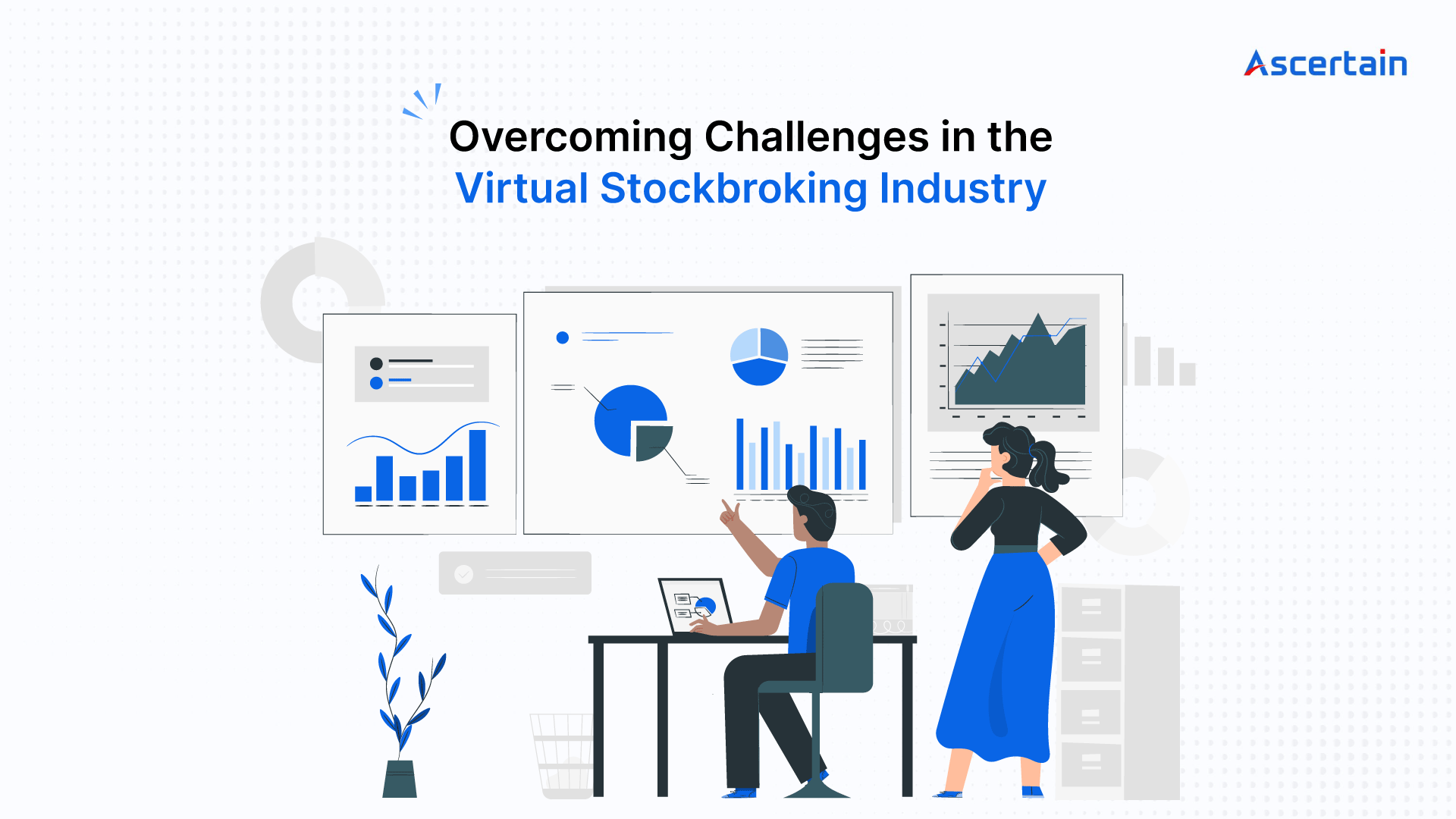 Ascertain

Overcoming Challenges in the Virtual Stockbroking Industry